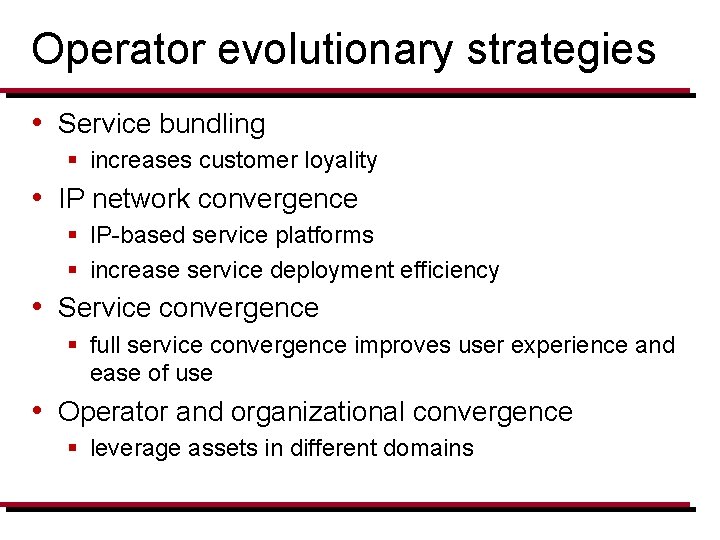 Operator evolutionary strategies

• Service bundling
  ▪ increases customer loyality
• IP network convergence
  ▪ IP-based service platforms
  ▪ increase service deployment efficiency
• Service convergence
  ▪ full service convergence improves user experience and ease of use
• Operator and organizational convergence
  ▪ leverage assets in different domains